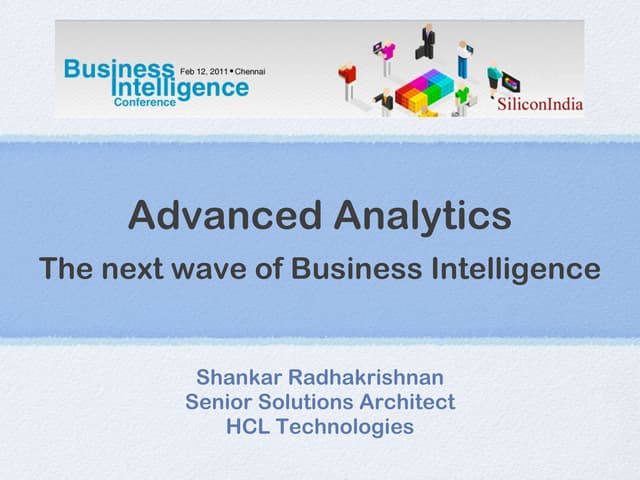 Business Intelligence Conference Feb 12, 2011 • Chennai

SiliconIndia

Advanced Analytics

The next wave of Business Intelligence

Shankar Radhakrishnan
Senior Solutions Architect
HCL Technologies